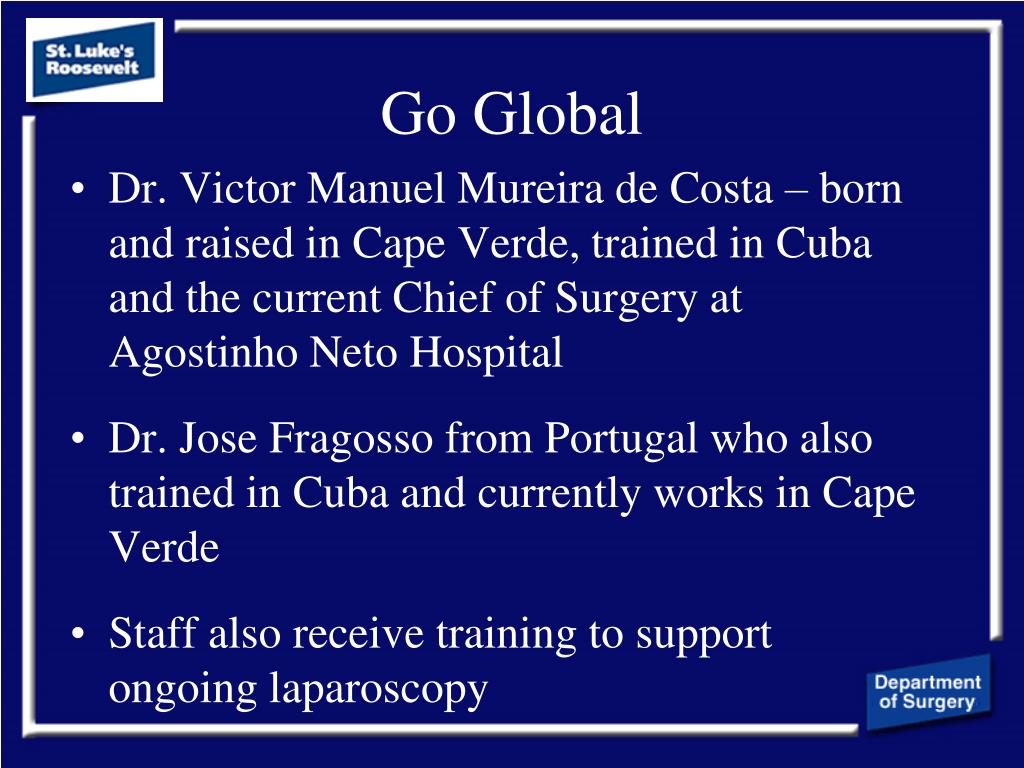 St. Luke's Roosevelt

Go Global

• Dr. Victor Manuel Mureira de Costa – born and raised in Cape Verde, trained in Cuba and the current Chief of Surgery at Agostinho Neto Hospital

• Dr. Jose Fragosso from Portugal who also trained in Cuba and currently works in Cape Verde

• Staff also receive training to support ongoing laparoscopy

Department of Surgery